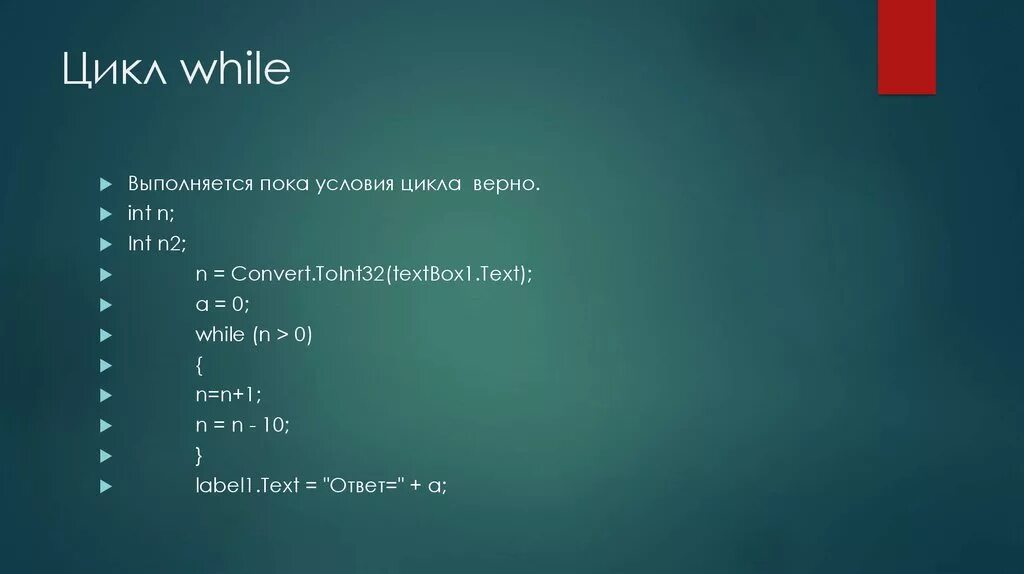 Цикл while

Выполняется пока условия цикла верно.
int n;
Int n2;
n = Convert.ToInt32(textBox1.Text);
a = 0;
while (n > 0)
{
n=n+1;
n = n - 10;
}
label1.Text = "Ответ=" + a;